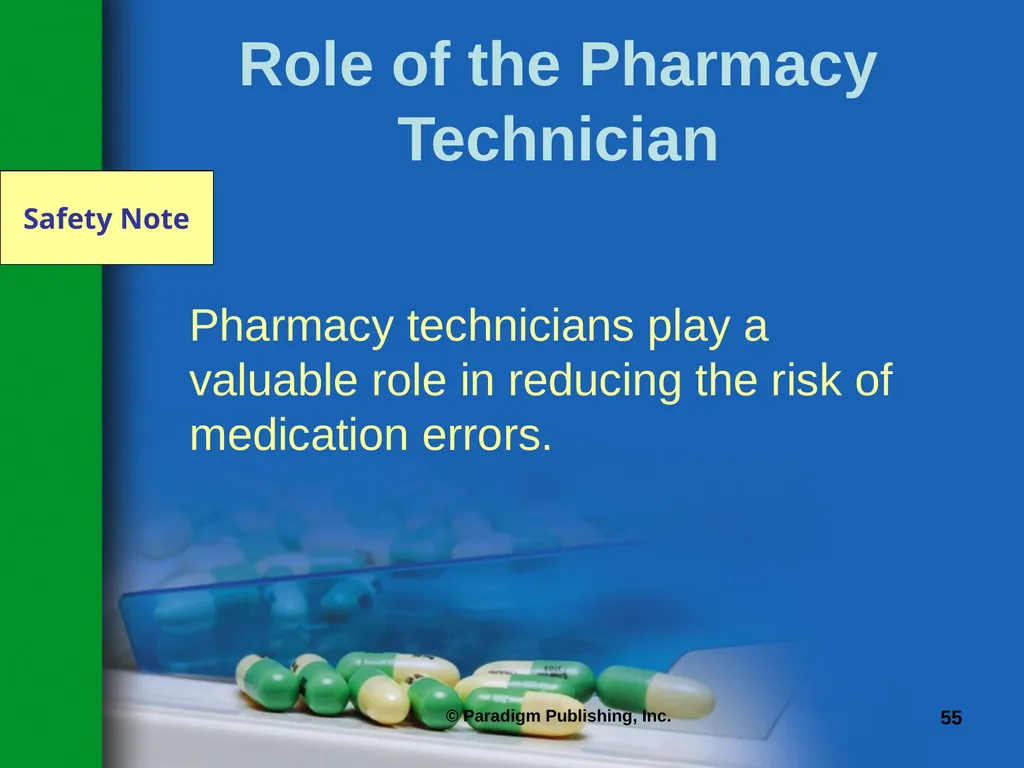 Role of the Pharmacy Technician

Safety Note

Pharmacy technicians play a valuable role in reducing the risk of medication errors.

© Paradigm Publishing, Inc.

55